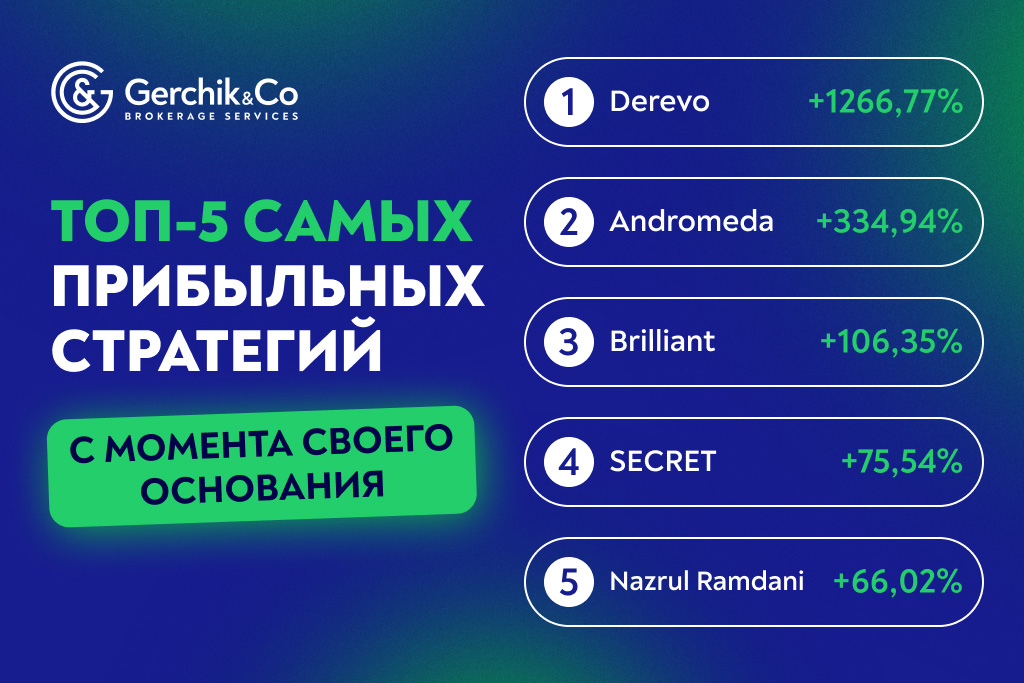 Gerchik&Co
BROKERAGE SERVICES

ТОП-5 САМЫХ ПРИБЫЛЬНЫХ СТРАТЕГИЙ

С МОМЕНТА СВОЕГО ОСНОВАНИЯ

1 Derevo +1266,77%

2 Andromeda +334,94%

3 Brilliant +106,35%

4 SECRET +75,54%

5 Nazrul Ramdani +66,02%